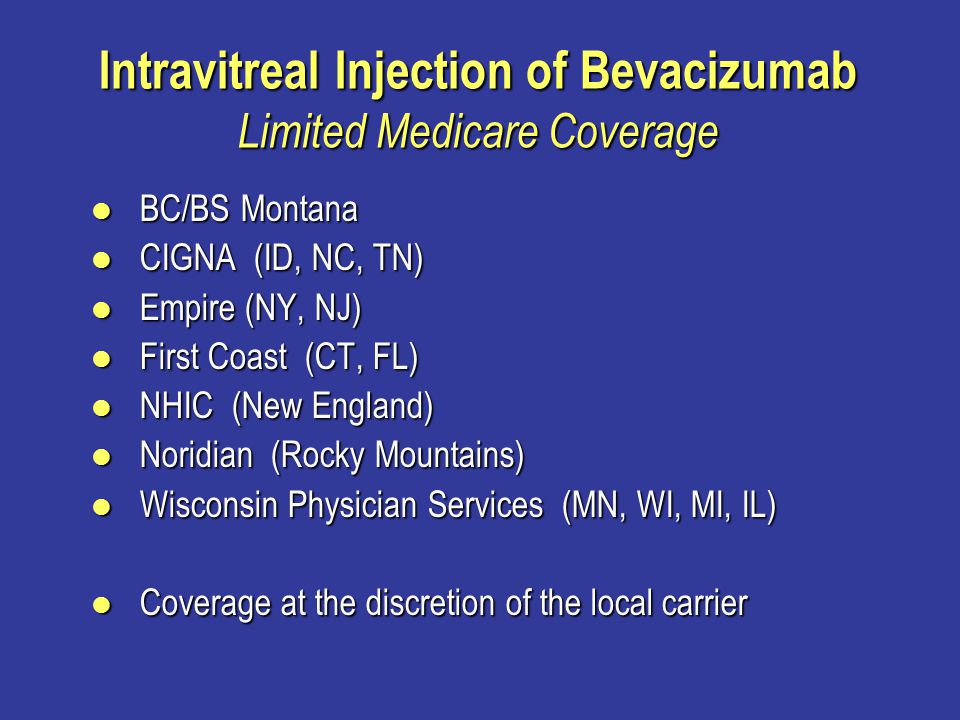 Intravitreal Injection of Bevacizumab
Limited Medicare Coverage

- BC/BS Montana
- CIGNA (ID, NC, TN)
- Empire (NY, NJ)
- First Coast (CT, FL)
- NHIC (New England)
- Noridian (Rocky Mountains)
- Wisconsin Physician Services (MN, WI, MI, IL)

- Coverage at the discretion of the local carrier